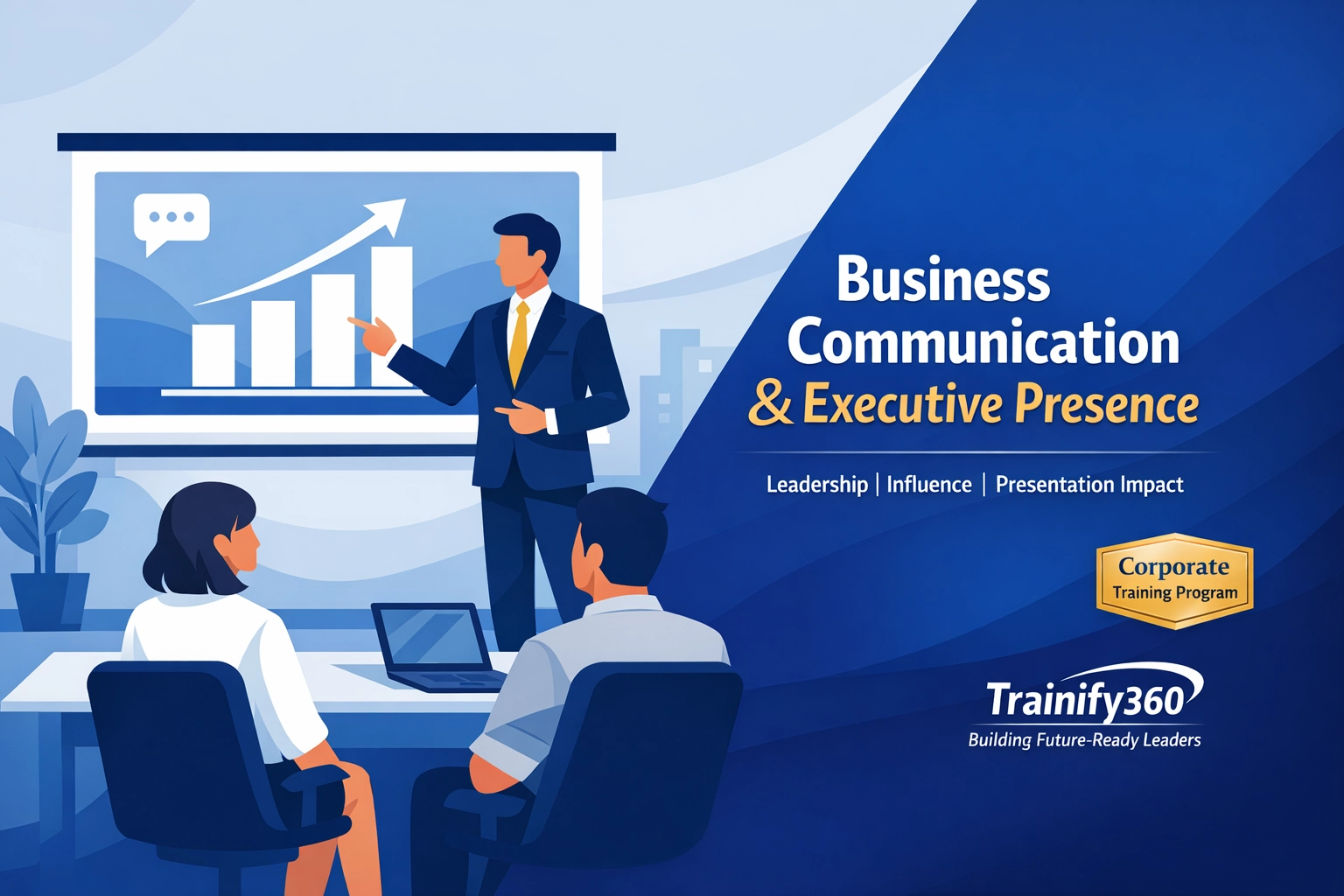 Business Communication & Executive Presence

Leadership | Influence | Presentation Impact

Corporate Training Program

Trainify360
Building Future-Ready Leaders